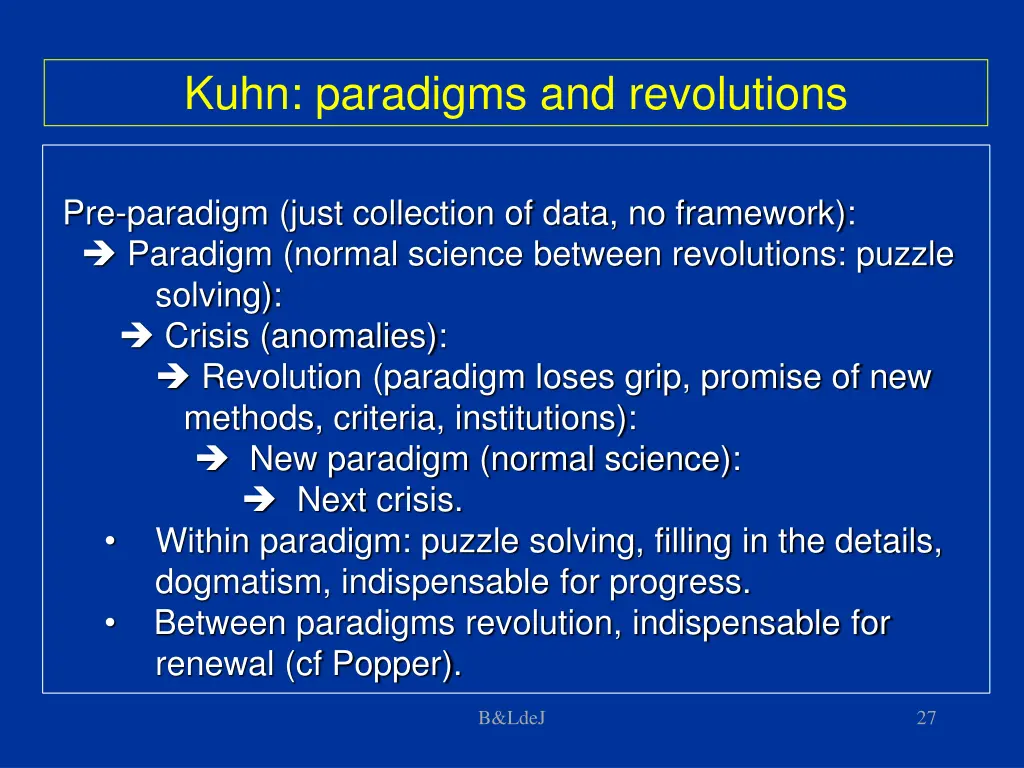 Kuhn: paradigms and revolutions

Pre-paradigm (just collection of data, no framework):
➔ Paradigm (normal science between revolutions: puzzle solving):
➔ Crisis (anomalies):
➔ Revolution (paradigm loses grip, promise of new methods, criteria, institutions):
➔ New paradigm (normal science):
➔ Next crisis.

• Within paradigm: puzzle solving, filling in the details, dogmatism, indispensable for progress.
• Between paradigms revolution, indispensable for renewal (cf Popper).

B&LdeJ

27